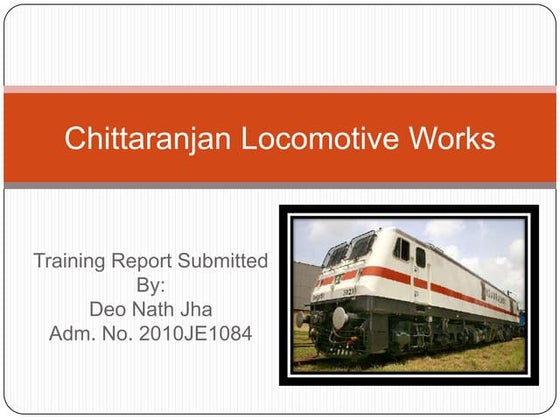 Chittaranjan Locomotive Works

Training Report Submitted By:
Deo Nath Jha
Adm. No. 2010JE1084